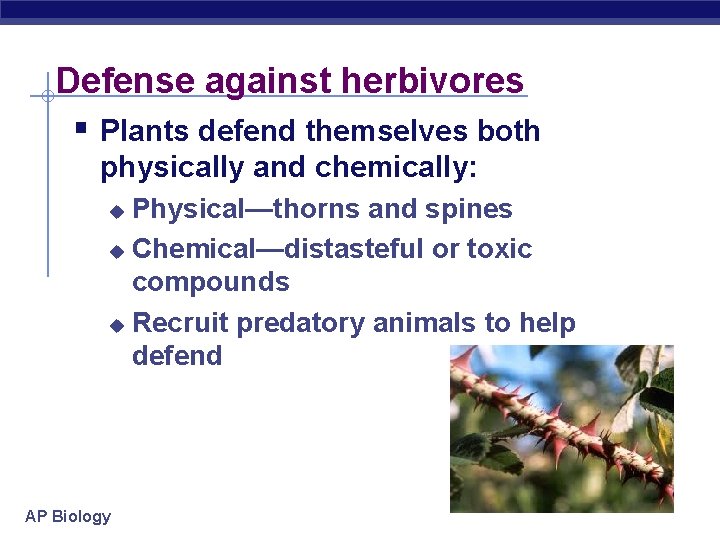 Defense against herbivores

▪ Plants defend themselves both physically and chemically:

◆ Physical—thorns and spines

◆ Chemical—distasteful or toxic compounds

◆ Recruit predatory animals to help defend

AP Biology